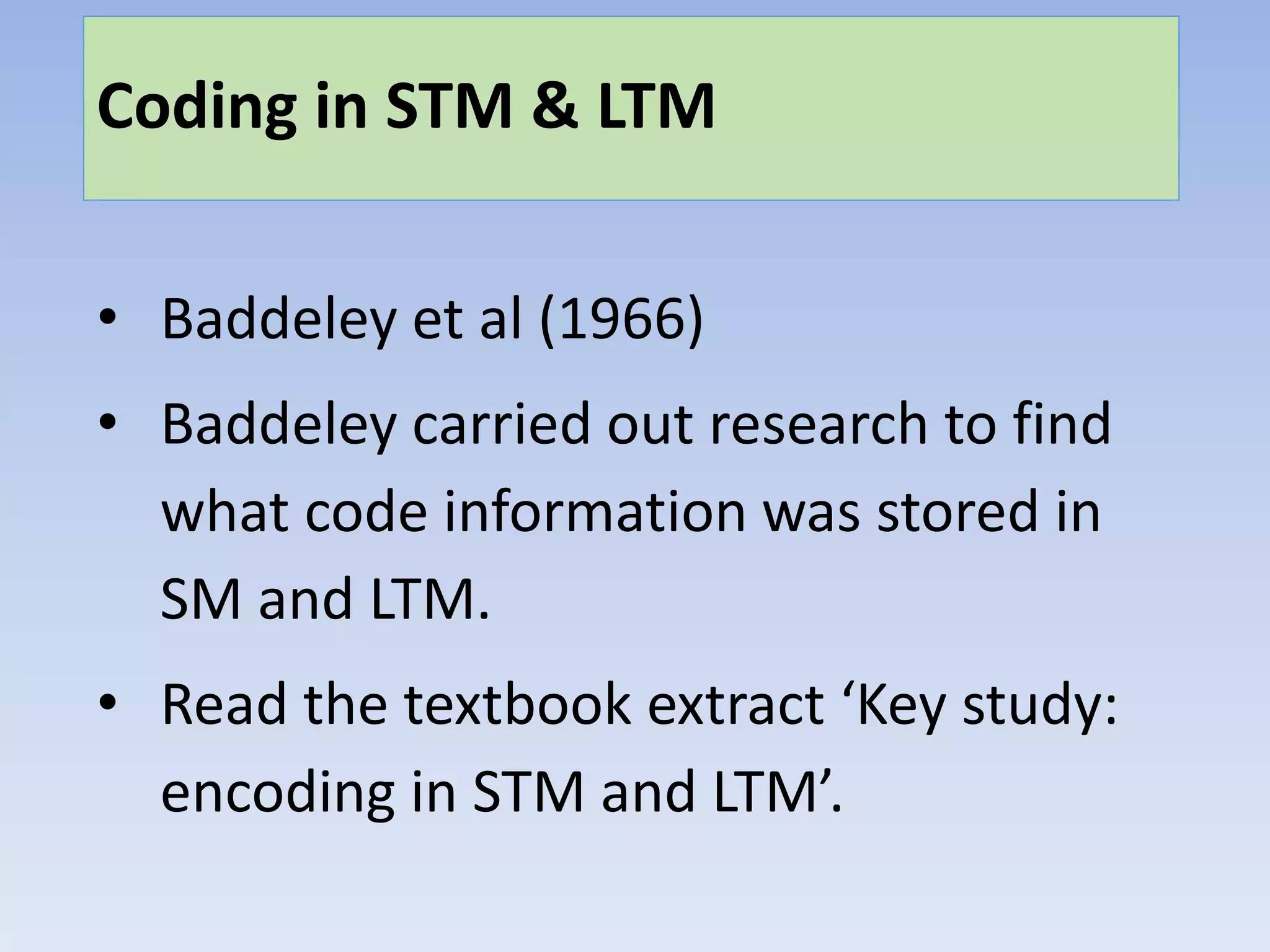 Coding in STM & LTM

• Baddeley et al (1966)

• Baddeley carried out research to find what code information was stored in SM and LTM.

• Read the textbook extract ‘Key study: encoding in STM and LTM’.